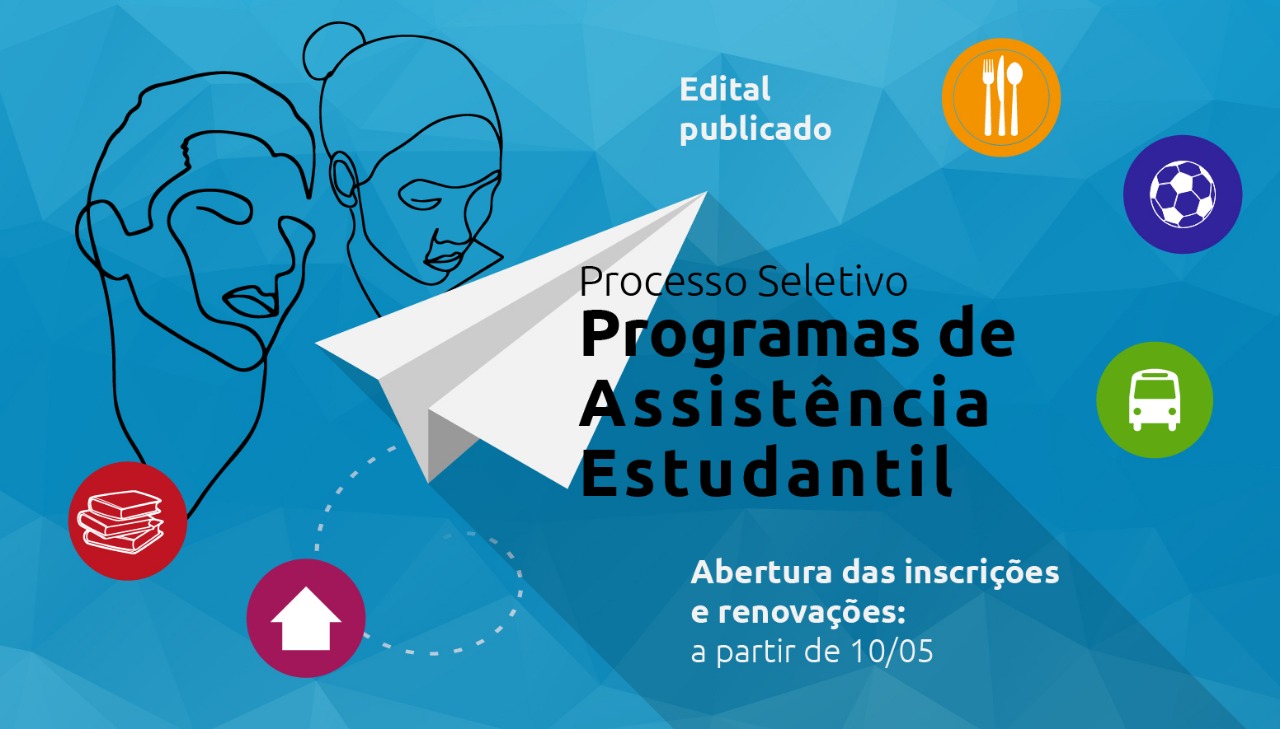 Edital publicado

Processo Seletivo
Programas de Assistência Estudantil

Abertura das inscrições e renovações:
a partir de 10/05